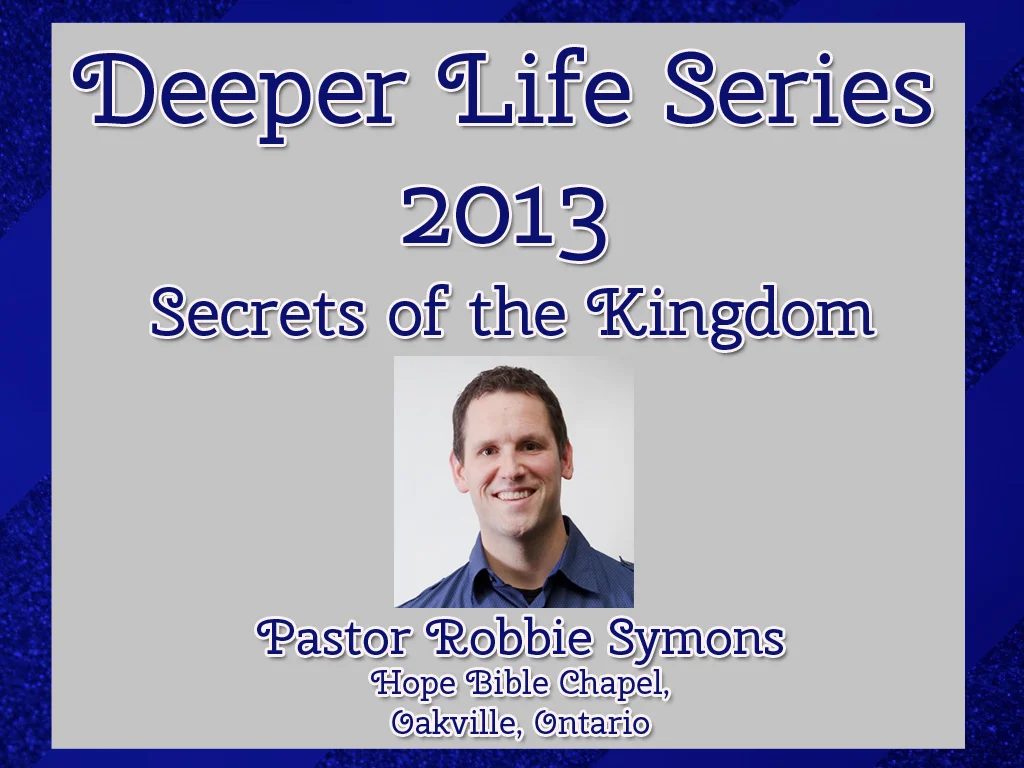 Deeper Life Series
2013
Secrets of the Kingdom

Pastor Robbie Symons
Hope Bible Chapel,
Oakville, Ontario